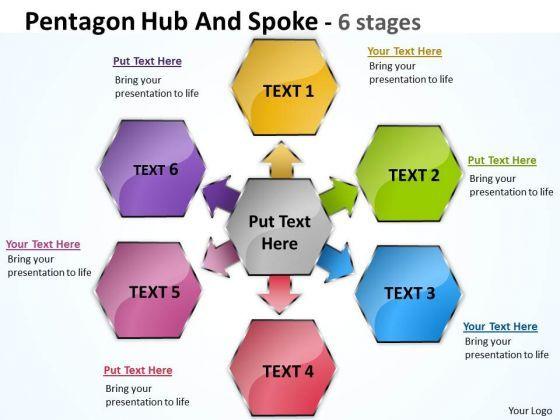 Pentagon Hub And Spoke - 6 stages

Put Text Here
Bring your presentation to life

TEXT 1

Your Text Here
Bring your presentation to life

TEXT 6

TEXT 2

Put Text Here
Bring your presentation to life

Put Text Here

Your Text Here
Bring your presentation to life

TEXT 5

TEXT 3

Your Text Here
Bring your presentation to life

TEXT 4

Put Text Here
Bring your presentation to life

Your Logo